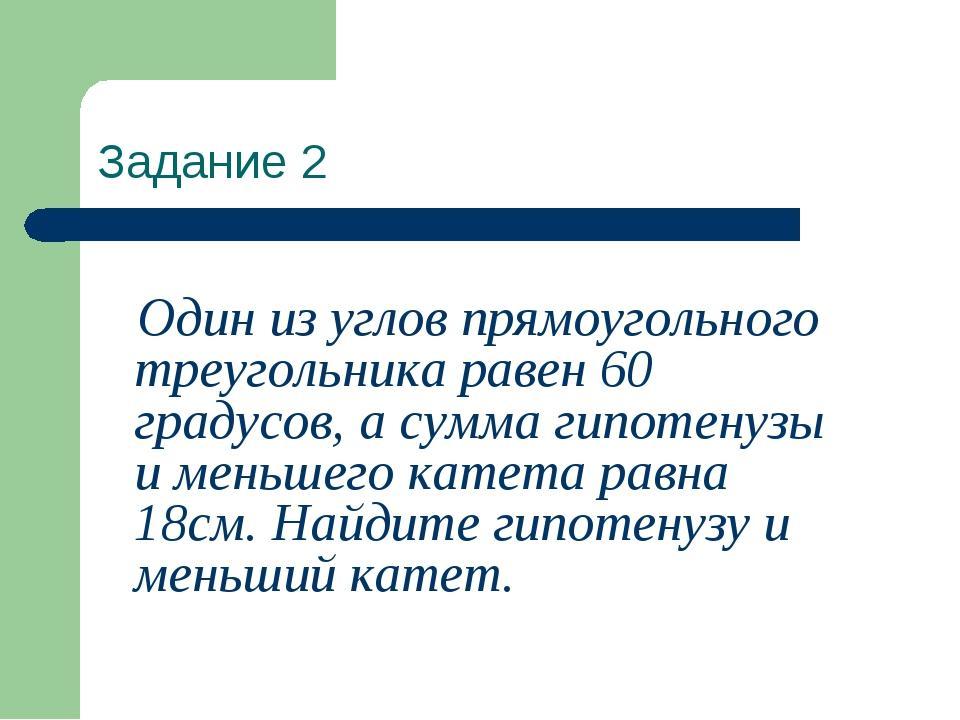 Задание 2

Один из углов прямоугольного треугольника равен 60 градусов, а сумма гипотенузы и меньшего катета равна 18см. Найдите гипотенузу и меньший катет.